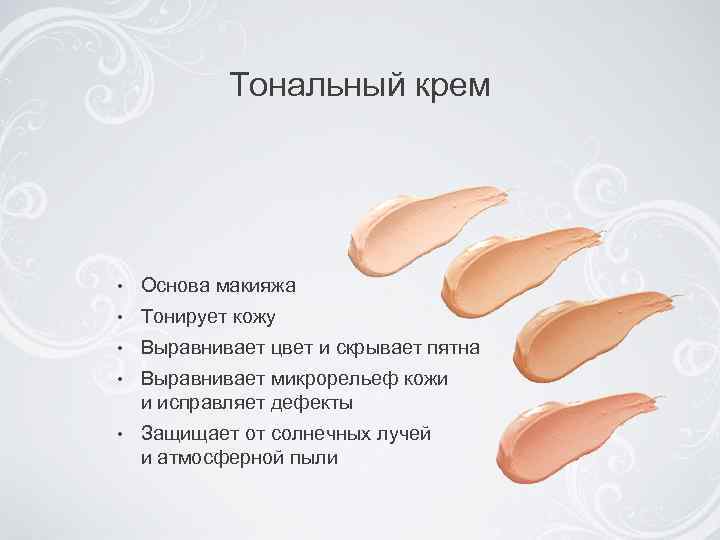 Тональный крем

• Основа макияжа
• Тонирует кожу
• Выравнивает цвет и скрывает пятна
• Выравнивает микрорельеф кожи и исправляет дефекты
• Защищает от солнечных лучей и атмосферной пыли